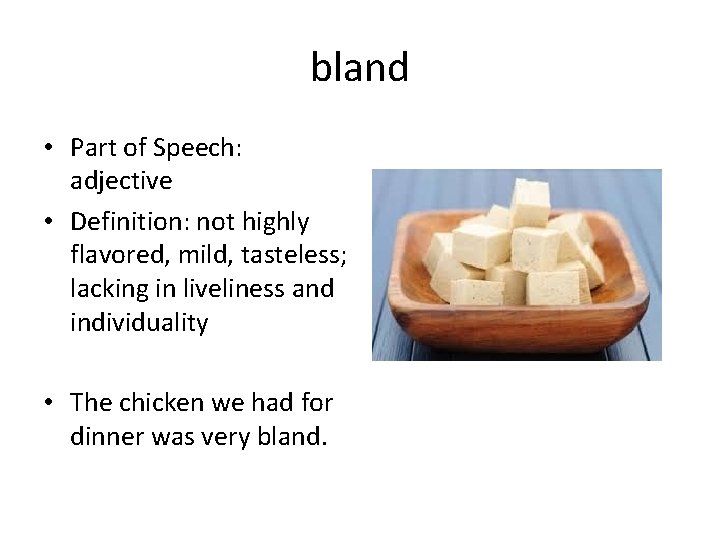 bland

• Part of Speech: adjective
• Definition: not highly flavored, mild, tasteless; lacking in liveliness and individuality

• The chicken we had for dinner was very bland.